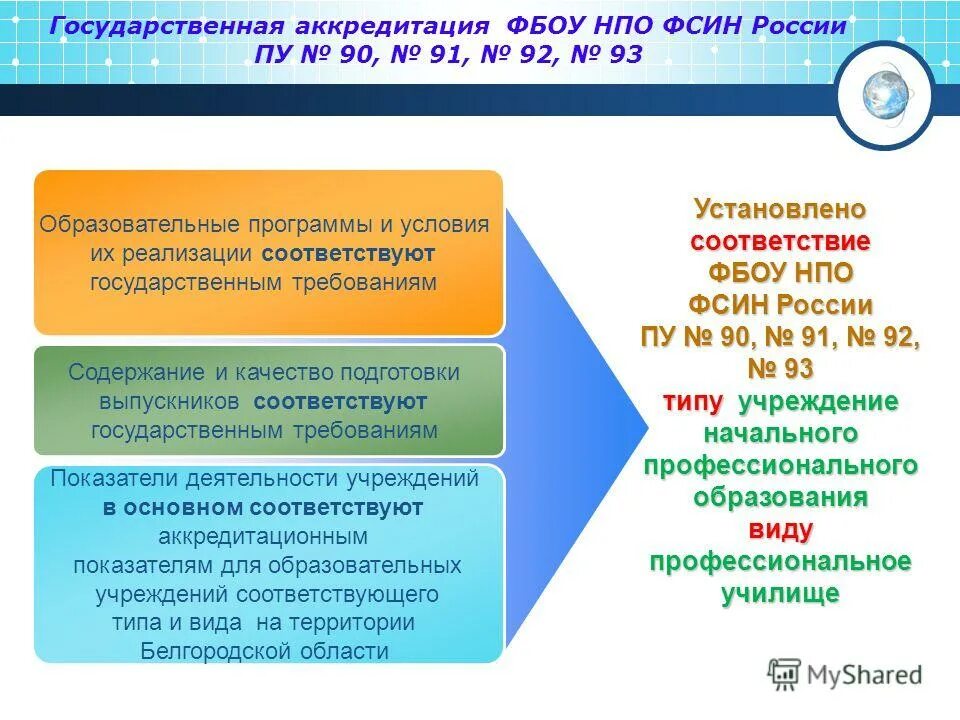 Государственная аккредитация ФБОУ НПО ФСИН России ПУ № 90, № 91, № 92, № 93

Образовательные программы и условия их реализации соответствуют государственным требованиям

Содержание и качество подготовки выпускников соответствуют государственным требованиям

Показатели деятельности учреждений в основном соответствуют аккредитационным показателям для образовательных учреждений соответствующего типа и вида на территории Белгородской области

Установлено соответствие ФБОУ НПО ФСИН России ПУ № 90, № 91, № 92, № 93 типу учреждение начального профессионального образования виду профессиональное училище

MyShared